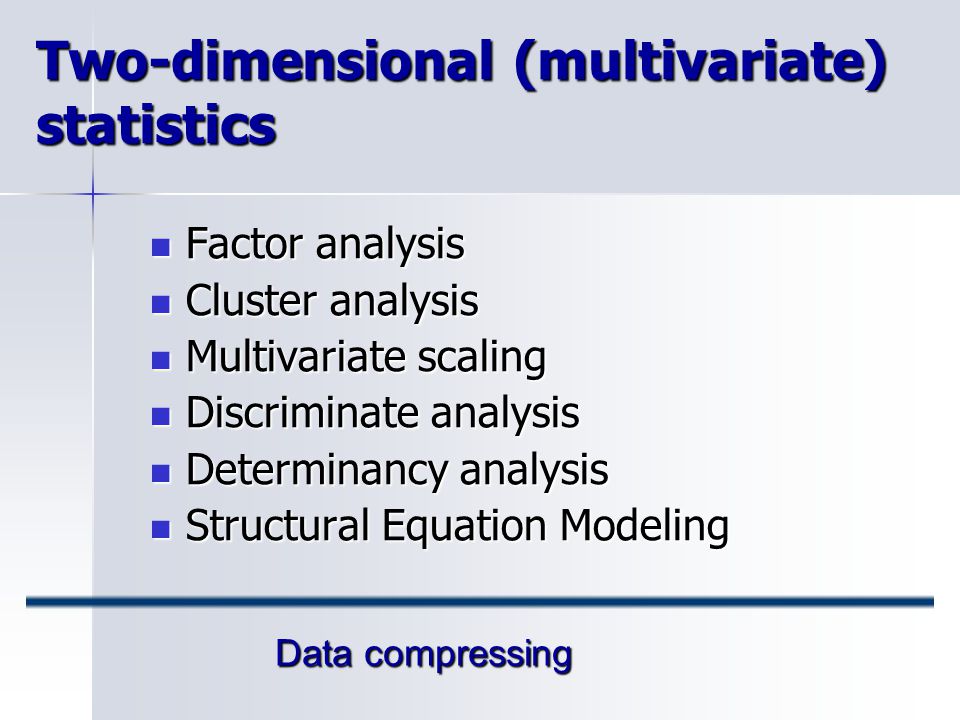 Two-dimensional (multivariate) statistics

- Factor analysis
- Cluster analysis
- Multivariate scaling
- Discriminate analysis
- Determinancy analysis
- Structural Equation Modeling

Data compressing